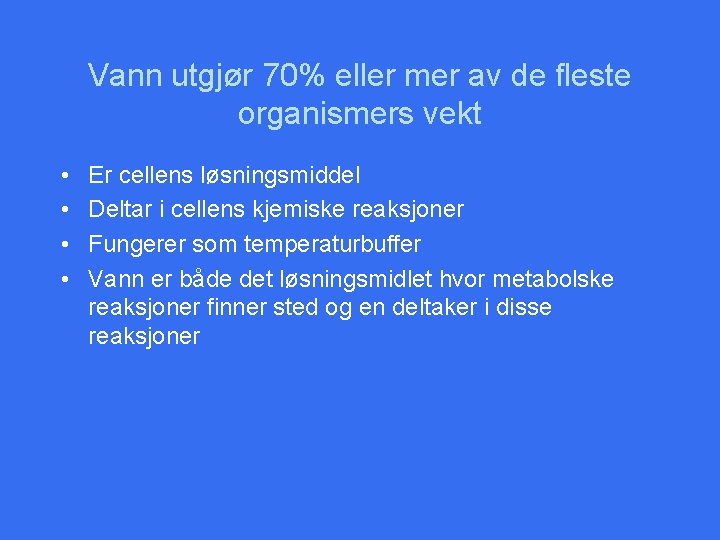 Vann utgjør 70% eller mer av de fleste organismers vekt

• Er cellens løsningsmiddel
• Deltar i cellens kjemiske reaksjoner
• Fungerer som temperaturbuffer
• Vann er både det løsningsmidlet hvor metabolske reaksjoner finner sted og en deltaker i disse reaksjoner